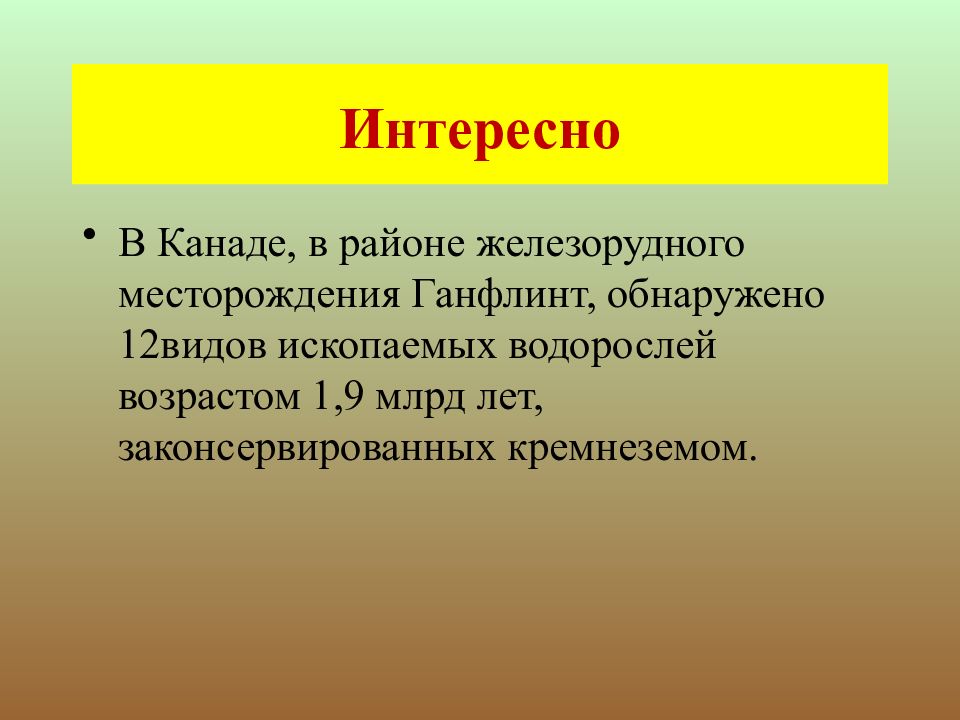 Интересно

• В Канаде, в районе железорудного месторождения Ганфлинт, обнаружено 12видов ископаемых водорослей возрастом 1,9 млрд лет, законсервированных кремнеземом.